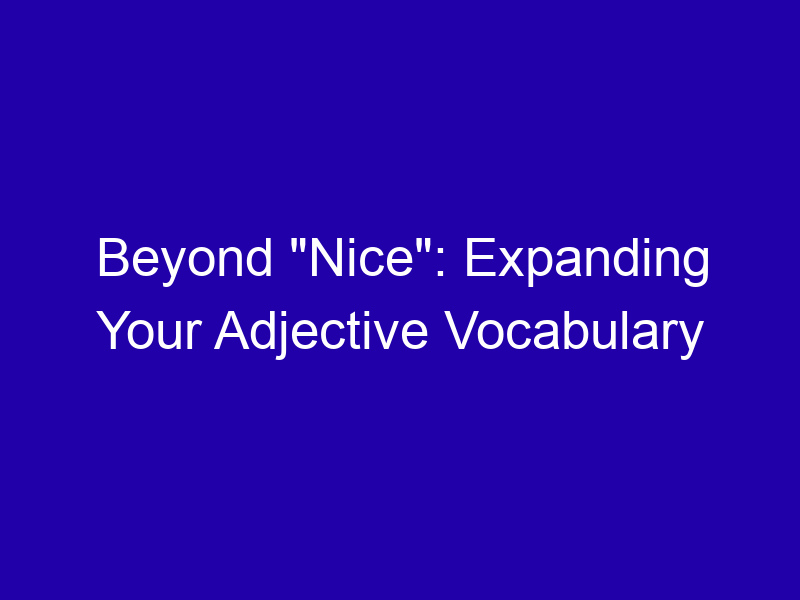 Beyond "Nice": Expanding Your Adjective Vocabulary